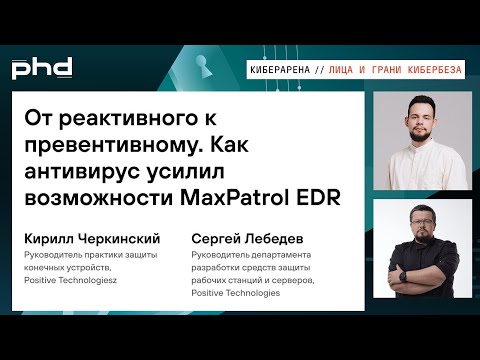 phd

КИБЕРАРЕНА // ЛИЦА И ГРАНИ КИБЕРБЕЗА

От реактивного к превентивному. Как антивирус усилил возможности MaxPatrol EDR

Кирилл Черкинский
Руководитель практики защиты конечных устройств, Positive Technologiesz

Сергей Лебедев
Руководитель департамента разработки средств защиты рабочих станций и серверов, Positive Technologies